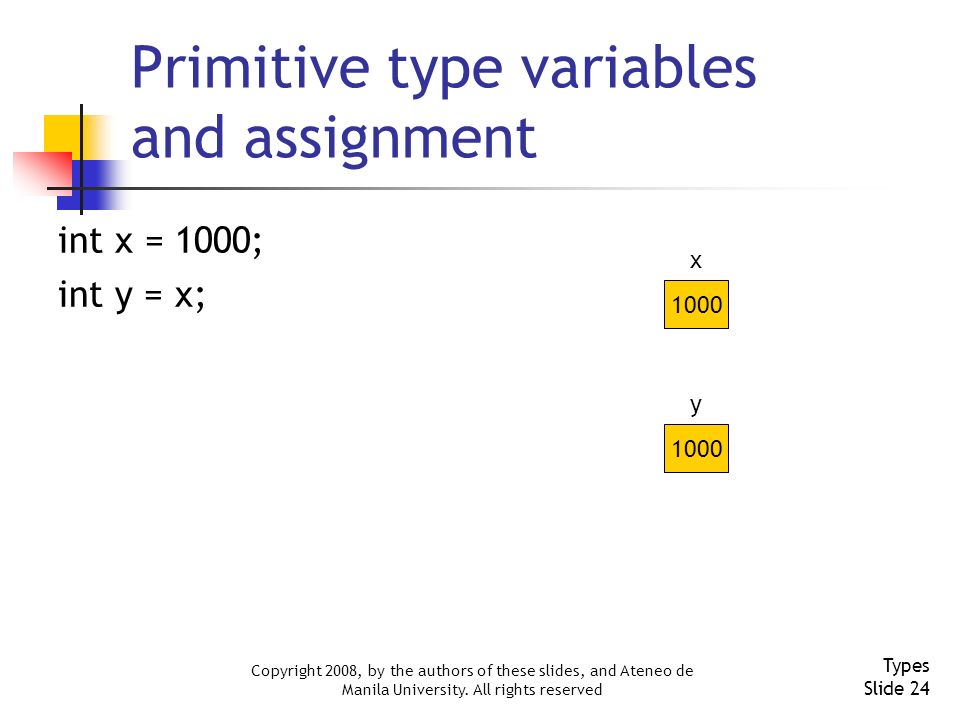 Primitive type variables and assignment

int x = 1000;
int y = x;

x
1000

y
1000

Copyright 2008, by the authors of these slides, and Ateneo de Manila University. All rights reserved

Types
Slide 24